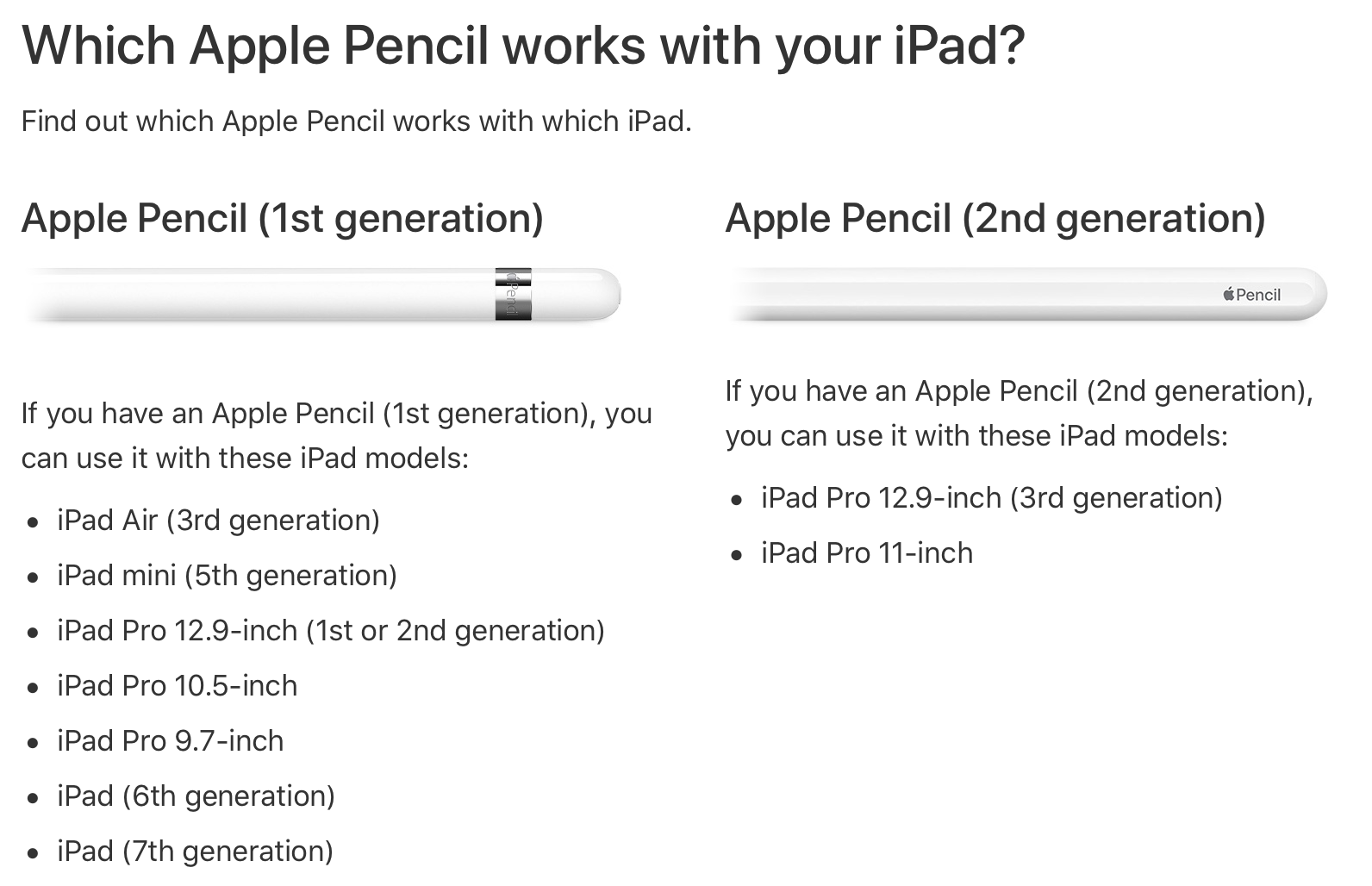 Which Apple Pencil works with your iPad?

Find out which Apple Pencil works with which iPad.

Apple Pencil (1st generation)

Pencil

If you have an Apple Pencil (1st generation), you can use it with these iPad models:

- iPad Air (3rd generation)
- iPad mini (5th generation)
- iPad Pro 12.9-inch (1st or 2nd generation)
- iPad Pro 10.5-inch
- iPad Pro 9.7-inch
- iPad (6th generation)
- iPad (7th generation)

Apple Pencil (2nd generation)

Pencil

If you have an Apple Pencil (2nd generation), you can use it with these iPad models:

- iPad Pro 12.9-inch (3rd generation)
- iPad Pro 11-inch